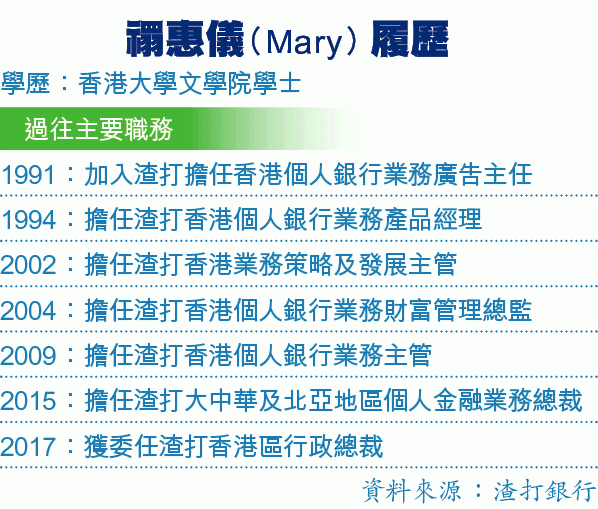 禤惠儀（Mary）履歷

學歷：香港大學文學院學士

過往主要職務

1991：加入渣打擔任香港個人銀行業務廣告主任

1994：擔任渣打香港個人銀行業務產品經理

2002：擔任渣打香港業務策略及發展主管

2004：擔任渣打香港個人銀行業務財富管理總監

2009：擔任渣打香港個人銀行業務主管

2015：擔任渣打大中華及北亞地區個人金融業務總裁

2017：獲委任渣打香港區行政總裁

資料來源：渣打銀行